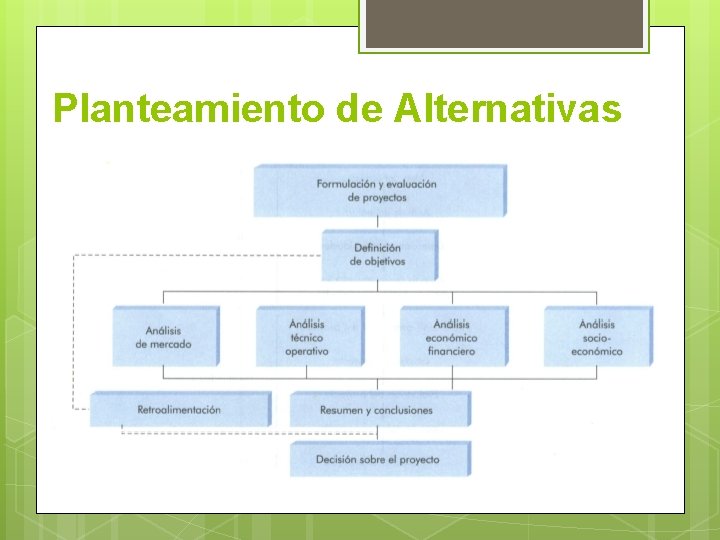 Planteamiento de Alternativas

Formulación y evaluación de proyectos

Definición de objetivos

Análisis de mercado

Análisis técnico operativo

Análisis económico financiero

Análisis socio-económico

Retroalimentación

Resumen y conclusiones

Decisión sobre el proyecto